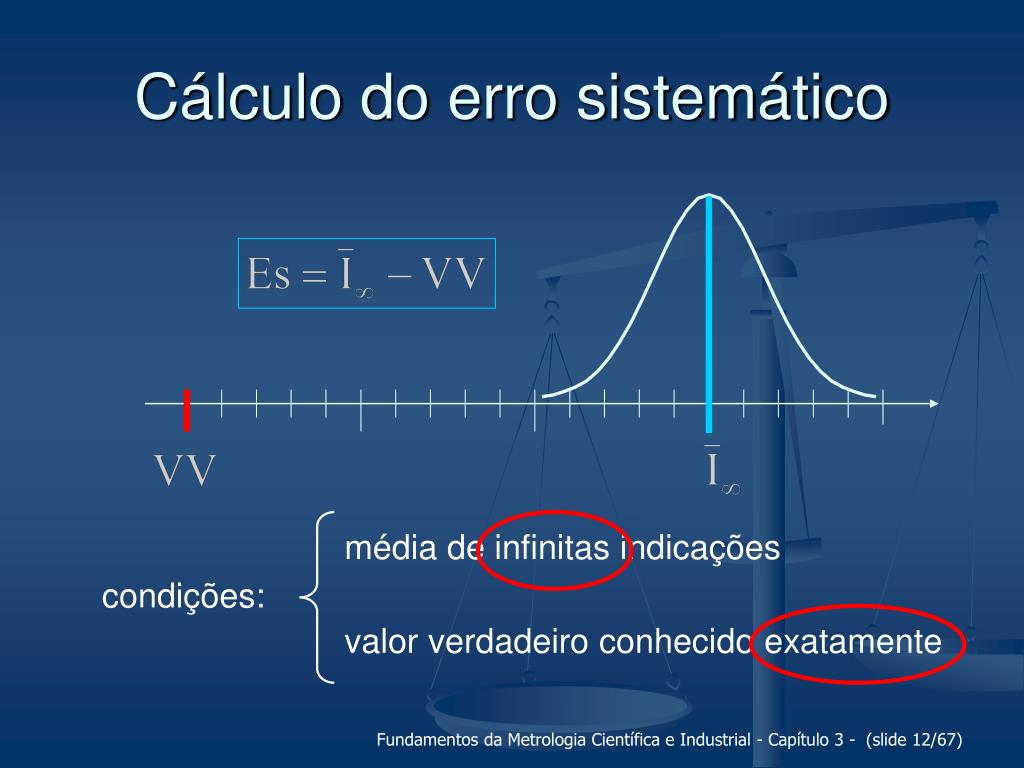 Cálculo do erro sistemático

$Es = \bar{I}_{\infty} - VV$

VV

$\bar{I}_{\infty}$

condições:

média de infinitas indicações

valor verdadeiro conhecido exatamente

Fundamentos da Metrologia Científica e Industrial - Capítulo 3 - (slide 12/67)